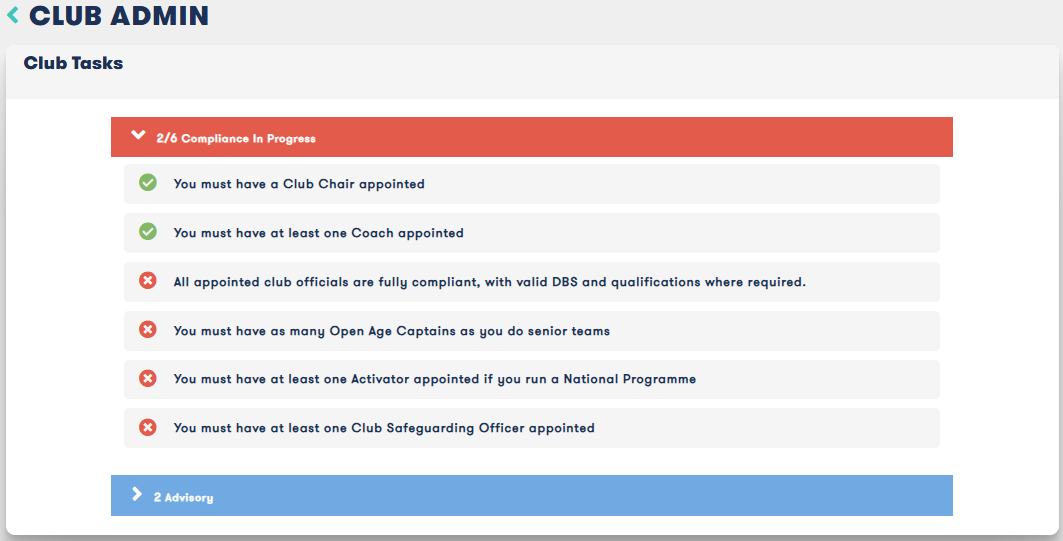 CLUB ADMIN

Club Tasks

2/6 Compliance In Progress

You must have a Club Chair appointed

You must have at least one Coach appointed

All appointed club officials are fully compliant, with valid DBS and qualifications where required.

You must have as many Open Age Captains as you do senior teams

You must have at least one Activator appointed if you run a National Programme

You must have at least one Club Safeguarding Officer appointed

2 Advisory